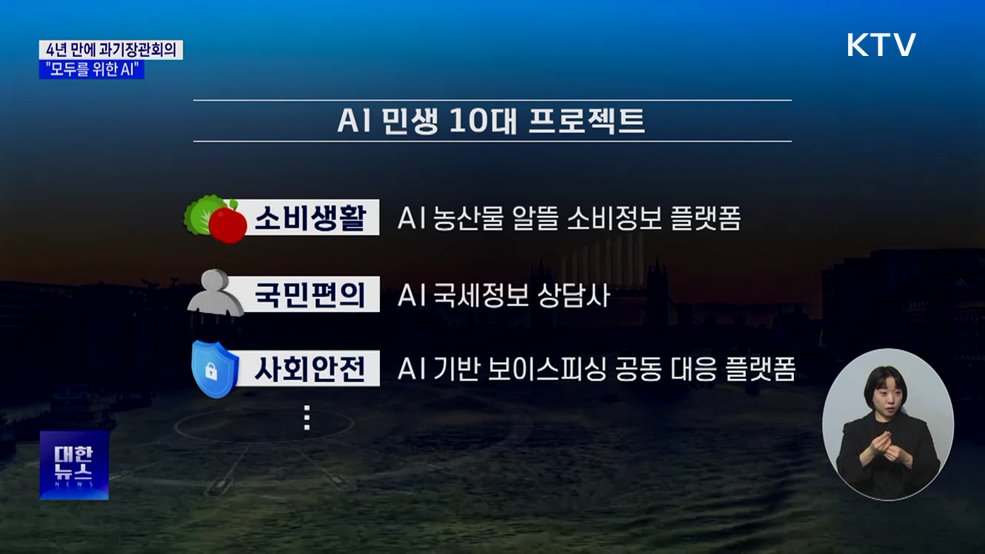 4년 만에 과기장관회의
"모두를 위한 AI"

KTV

AI 민생 10대 프로젝트

소비생활 AI 농산물 알뜰 소비정보 플랫폼

국민편의 AI 국세정보 상담사

사회안전 AI 기반 보이스피싱 공동 대응 플랫폼

⋮

대한뉴스
NEWS